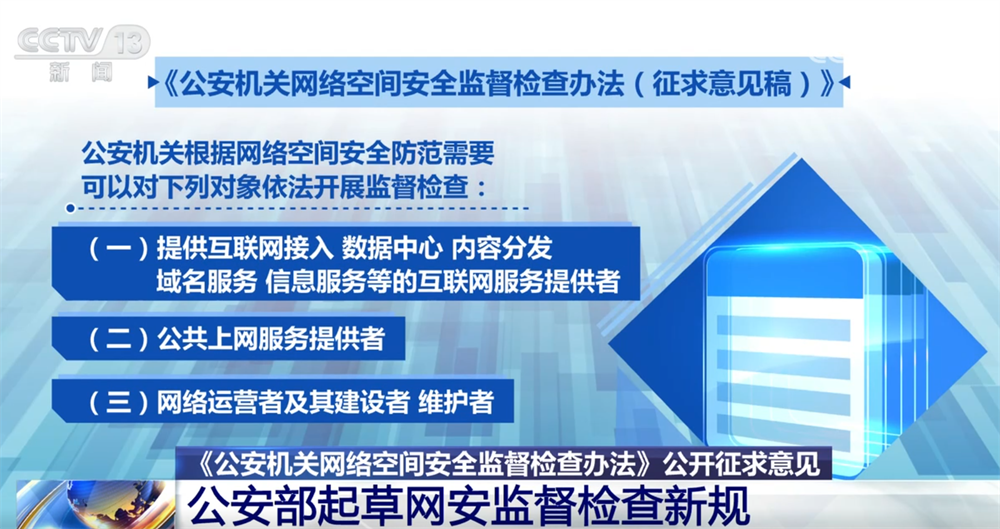 CCTV 13
新闻

《公安机关网络空间安全监督检查办法（征求意见稿）》

公安机关根据网络空间安全防范需要
可以对下列对象依法开展监督检查：

（一）提供互联网接入 数据中心 内容分发 域名服务 信息服务等的互联网服务提供者

（二）公共上网服务提供者

（三）网络运营者及其建设者 维护者

《公安机关网络空间安全监督检查办法》公开征求意见
公安部起草网安监督检查新规